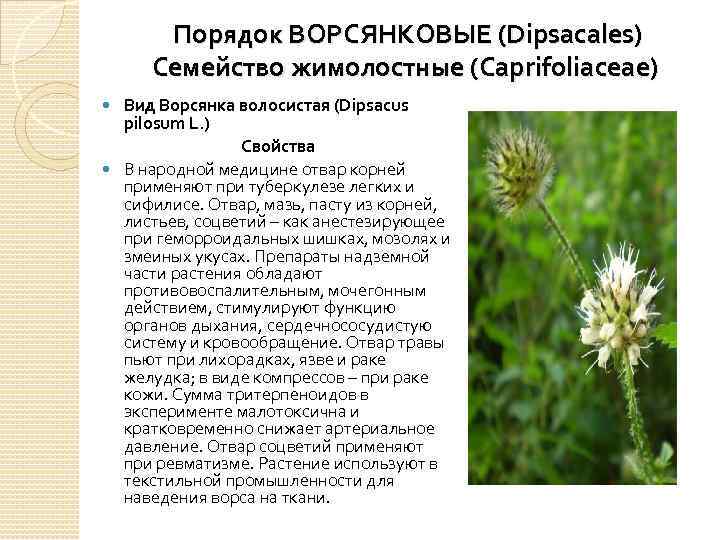 Порядок ВОРСЯНКОВЫЕ (Dipsacales)
Семейство жимолостные (Caprifoliaceae)

Вид Ворсянка волосистая (Dipsacus pilosum L.)

Свойства

В народной медицине отвар корней применяют при туберкулезе легких и сифилисе. Отвар, мазь, пасту из корней, листьев, соцветий – как анестезирующее при геморроидальных шишках, мозолях и змеиных укусах. Препараты надземной части растения обладают противовоспалительным, мочегонным действием, стимулируют функцию органов дыхания, сердечнососудистую систему и кровообращение. Отвар травы пьют при лихорадках, язве и раке желудка; в виде компрессов – при раке кожи. Сумма тритерпеноидов в эксперименте малотоксична и кратковременно снижает артериальное давление. Отвар соцветий применяют при ревматизме. Растение используют в текстильной промышленности для наведения ворса на ткани.